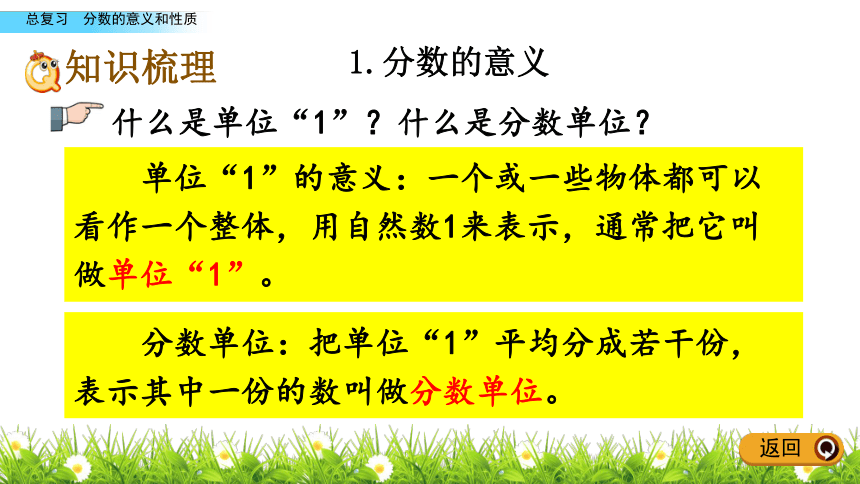 总复习　分数的意义和性质

知识梳理

1. 分数的意义

什么是单位“1”？什么是分数单位？

单位“1”的意义：一个或一些物体都可以看作一个整体，用自然数1来表示，通常把它叫做单位“1”。

分数单位：把单位“1”平均分成若干份，表示其中一份的数叫做分数单位。

返回